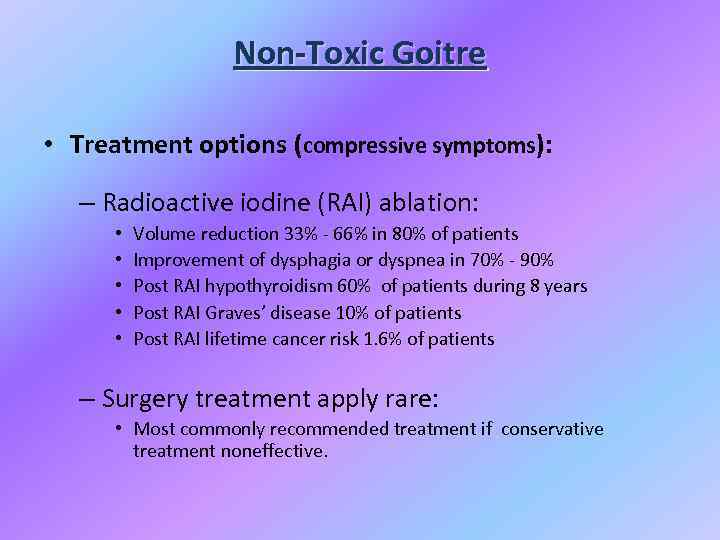 Non-Toxic Goitre

• Treatment options (compressive symptoms):

– Radioactive iodine (RAI) ablation:
• Volume reduction 33% - 66% in 80% of patients
• Improvement of dysphagia or dyspnea in 70% - 90%
• Post RAI hypothyroidism 60% of patients during 8 years
• Post RAI Graves' disease 10% of patients
• Post RAI lifetime cancer risk 1.6% of patients

– Surgery treatment apply rare:
• Most commonly recommended treatment if conservative treatment noneffective.